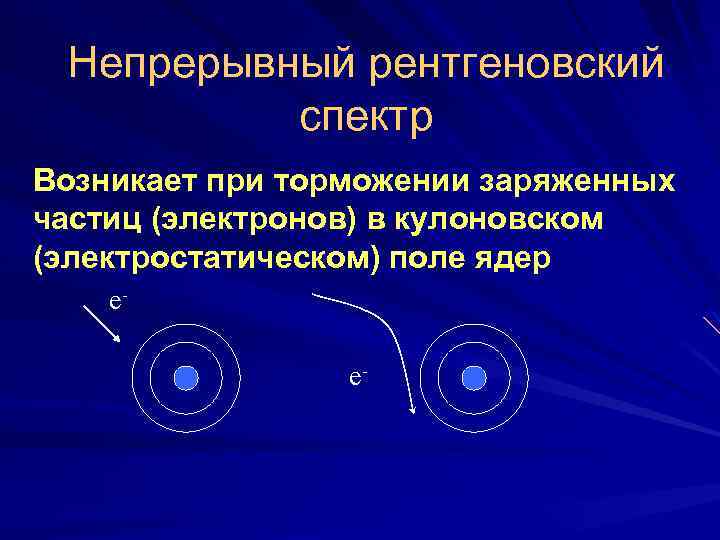 Непрерывный рентгеновский спектр

Возникает при торможении заряженных частиц (электронов) в кулоновском (электростатическом) поле ядер

$e^-$

$e^-$